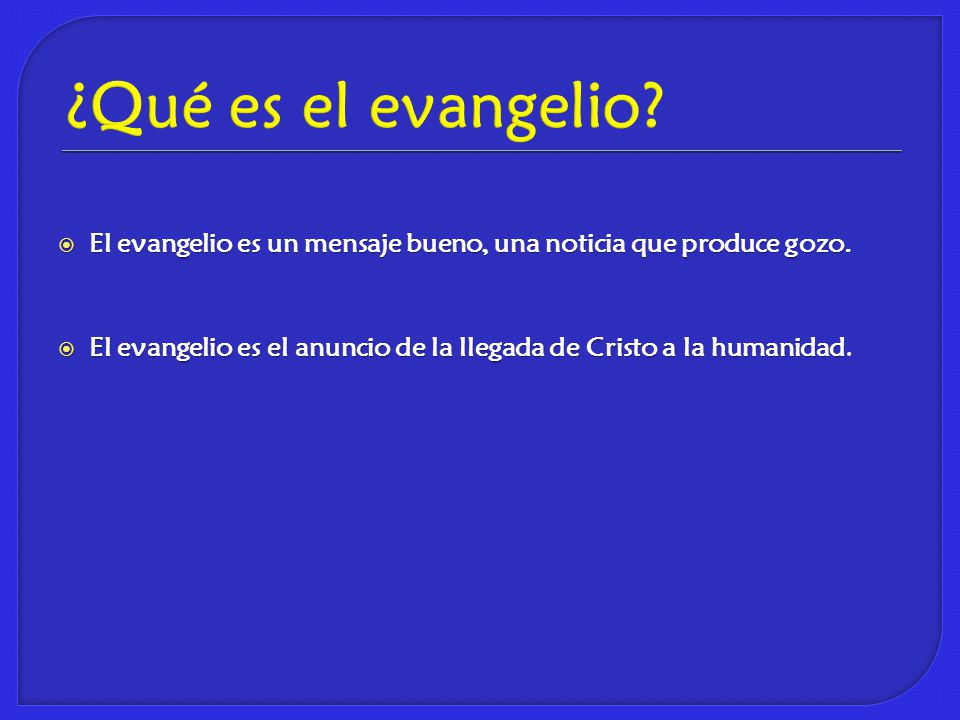 ¿Qué es el evangelio?

El evangelio es un mensaje bueno, una noticia que produce gozo.

El evangelio es el anuncio de la llegada de Cristo a la humanidad.